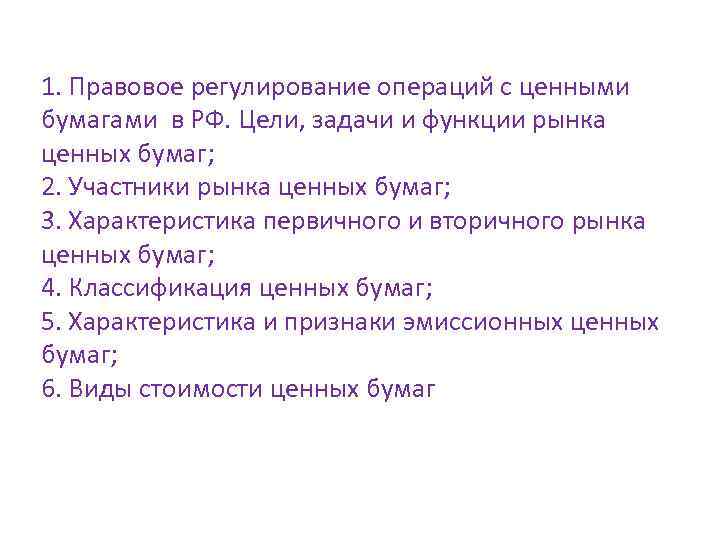 1. Правовое регулирование операций с ценными бумагами в РФ. Цели, задачи и функции рынка ценных бумаг;
2. Участники рынка ценных бумаг;
3. Характеристика первичного и вторичного рынка ценных бумаг;
4. Классификация ценных бумаг;
5. Характеристика и признаки эмиссионных ценных бумаг;
6. Виды стоимости ценных бумаг